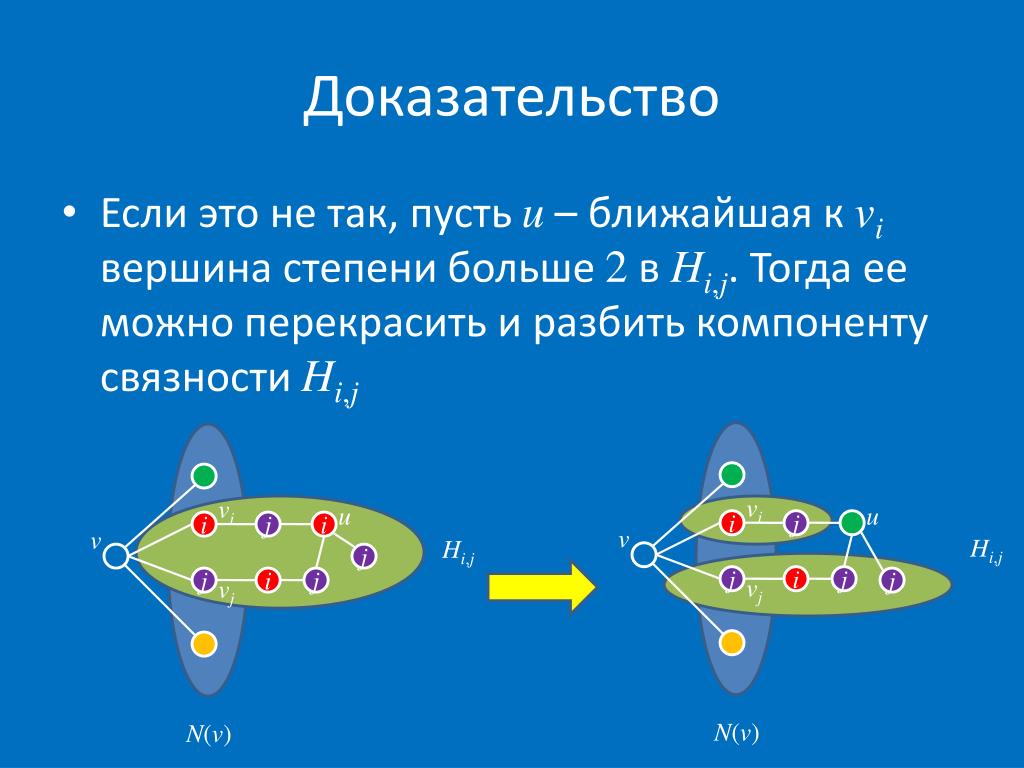 Доказательство

• Если это не так, пусть $u$ – ближайшая к $v_i$ вершина степени больше $2$ в $H_{i,j}$. Тогда ее можно перекрасить и разбить компоненту связности $H_{i,j}$

$v$ $v_i$ $i$ $j$ $i$ $u$ $j$ $j$ $i$ $j$ $v_j$ $H_{i,j}$ $N(v)$

$v$ $v_i$ $i$ $j$ $u$ $j$ $i$ $j$ $j$ $v_j$ $H_{i,j}$ $N(v)$